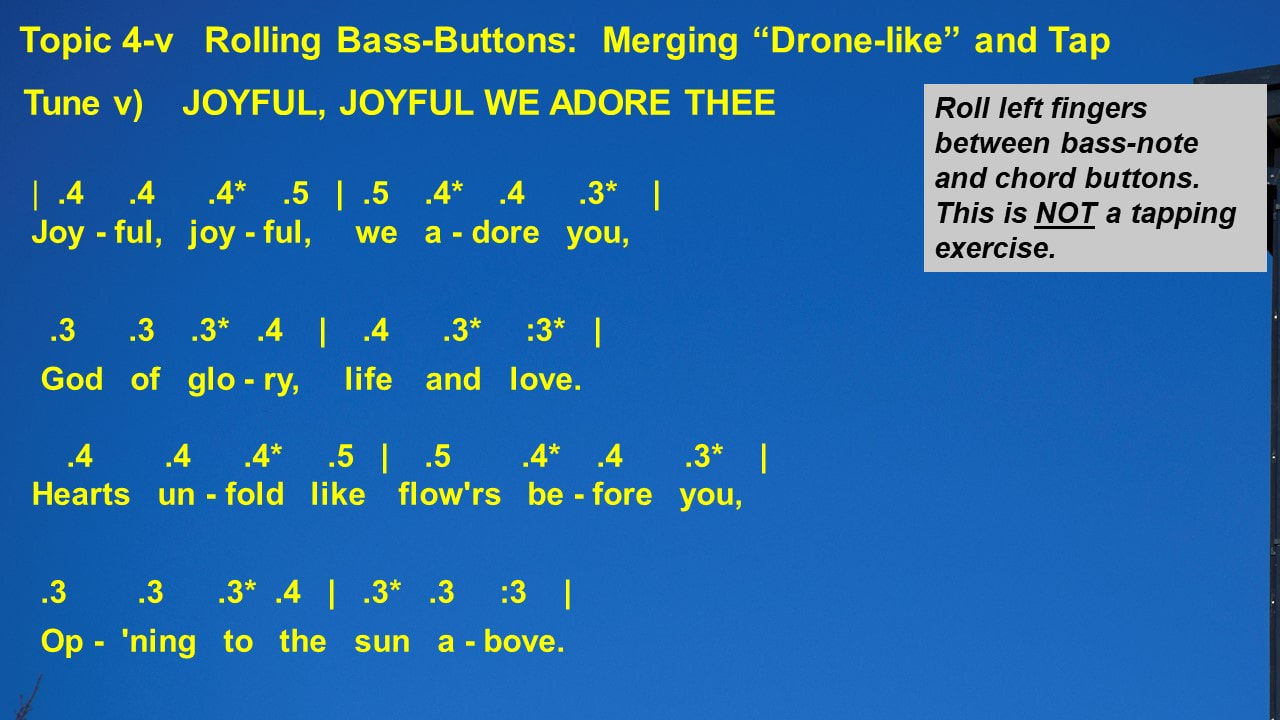 Topic 4-v Rolling Bass-Buttons: Merging “Drone-like” and Tap

Tune v) JOYFUL, JOYFUL WE ADORE THEE

Roll left fingers between bass-note and chord buttons. This is NOT a tapping exercise.

| .4 .4 .4* .5 | .5 .4* .4 .3* |
Joy - ful, joy - ful, we a - dore you,

.3 .3 .3* .4 | .4 .3* :3* |
God of glo - ry, life and love.

.4 .4 .4* .5 | .5 .4* .4 .3* |
Hearts un - fold like flow'rs be - fore you,

.3 .3 .3* .4 | .3* .3 :3 |
Op - 'ning to the sun a - bove.